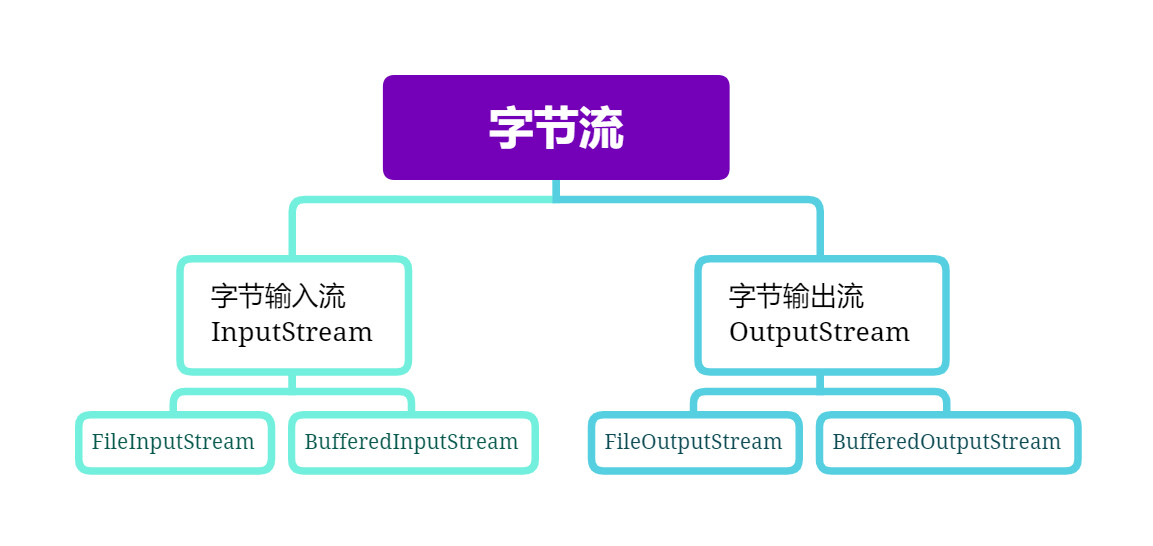 字节流

字节输入流
InputStream

字节输出流
OutputStream

FileInputStream

BufferedInputStream

FileOutputStream

BufferedOutputStream